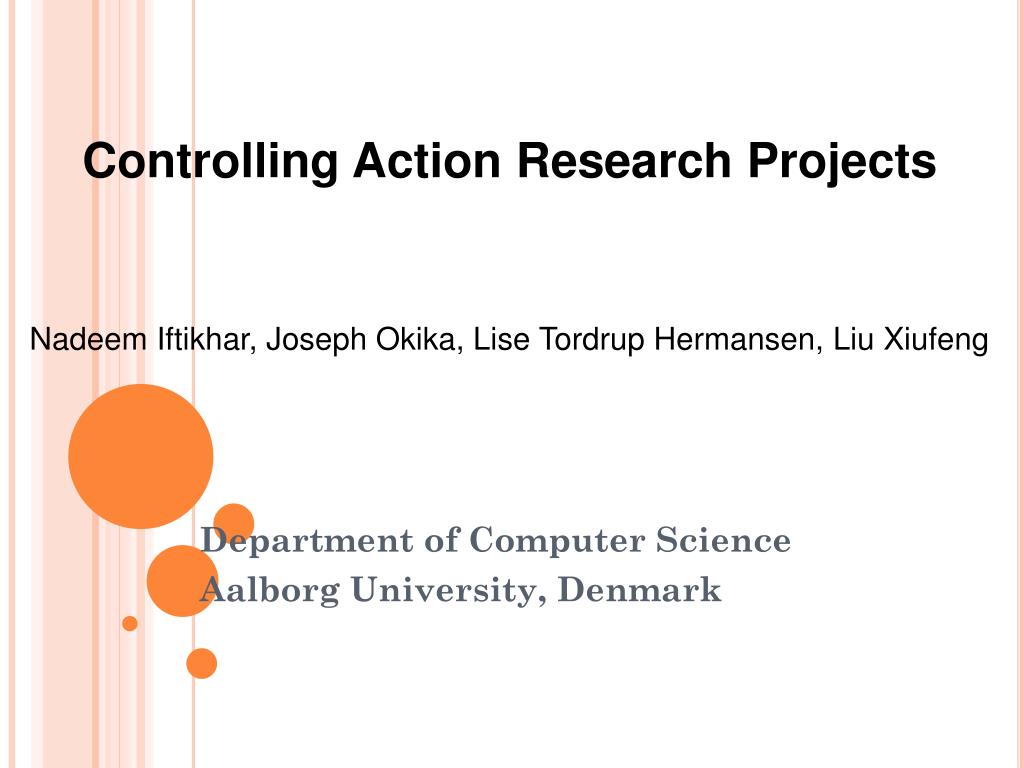 Controlling Action Research Projects

Nadeem Iftikhar, Joseph Okika, Lise Tordrup Hermansen, Liu Xiufeng

Department of Computer Science
Aalborg University, Denmark